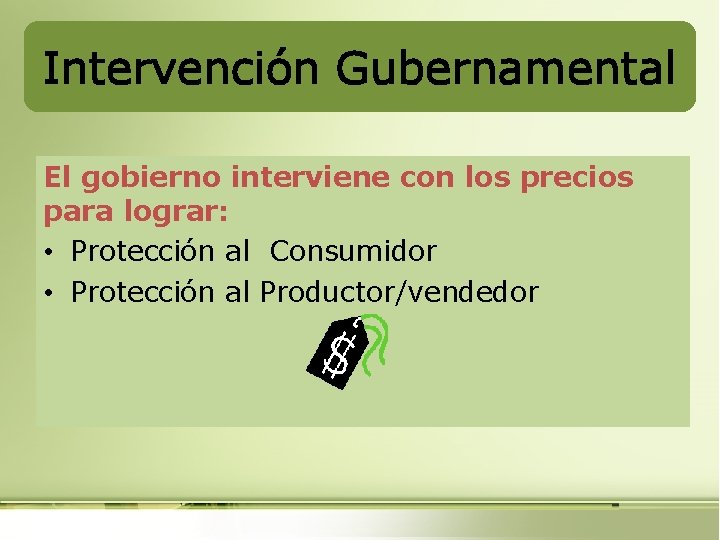 Intervención Gubernamental

El gobierno interviene con los precios para lograr:

• Protección al  Consumidor
• Protección al Productor/vendedor

$